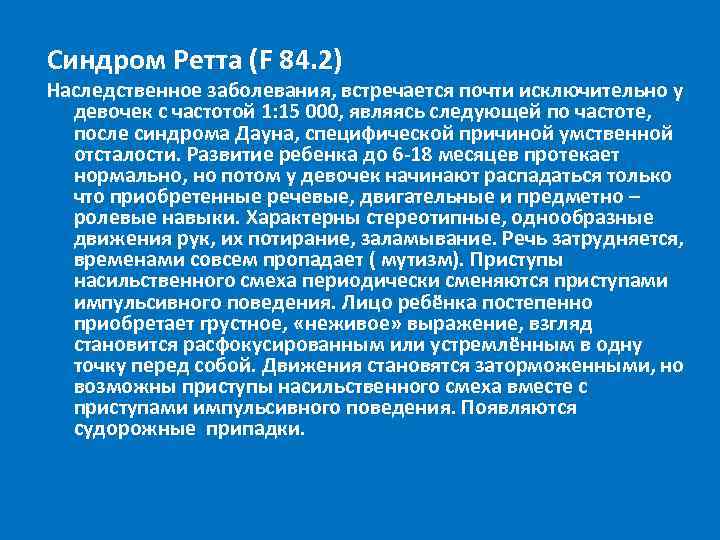 Синдром Ретта (F 84.2)

Наследственное заболевания, встречается почти исключительно у девочек с частотой 1:15 000, являясь следующей по частоте, после синдрома Дауна, специфической причиной умственной отсталости. Развитие ребенка до 6-18 месяцев протекает нормально, но потом у девочек начинают распадаться только что приобретенные речевые, двигательные и предметно – ролевые навыки. Характерны стереотипные, однообразные движения рук, их потирание, заламывание. Речь затрудняется, временами совсем пропадает ( мутизм). Приступы насильственного смеха периодически сменяются приступами импульсивного поведения. Лицо ребёнка постепенно приобретает грустное, «неживое» выражение, взгляд становится расфокусированным или устремлённым в одну точку перед собой. Движения становятся заторможенными, но возможны приступы насильственного смеха вместе с приступами импульсивного поведения. Появляются судорожные припадки.